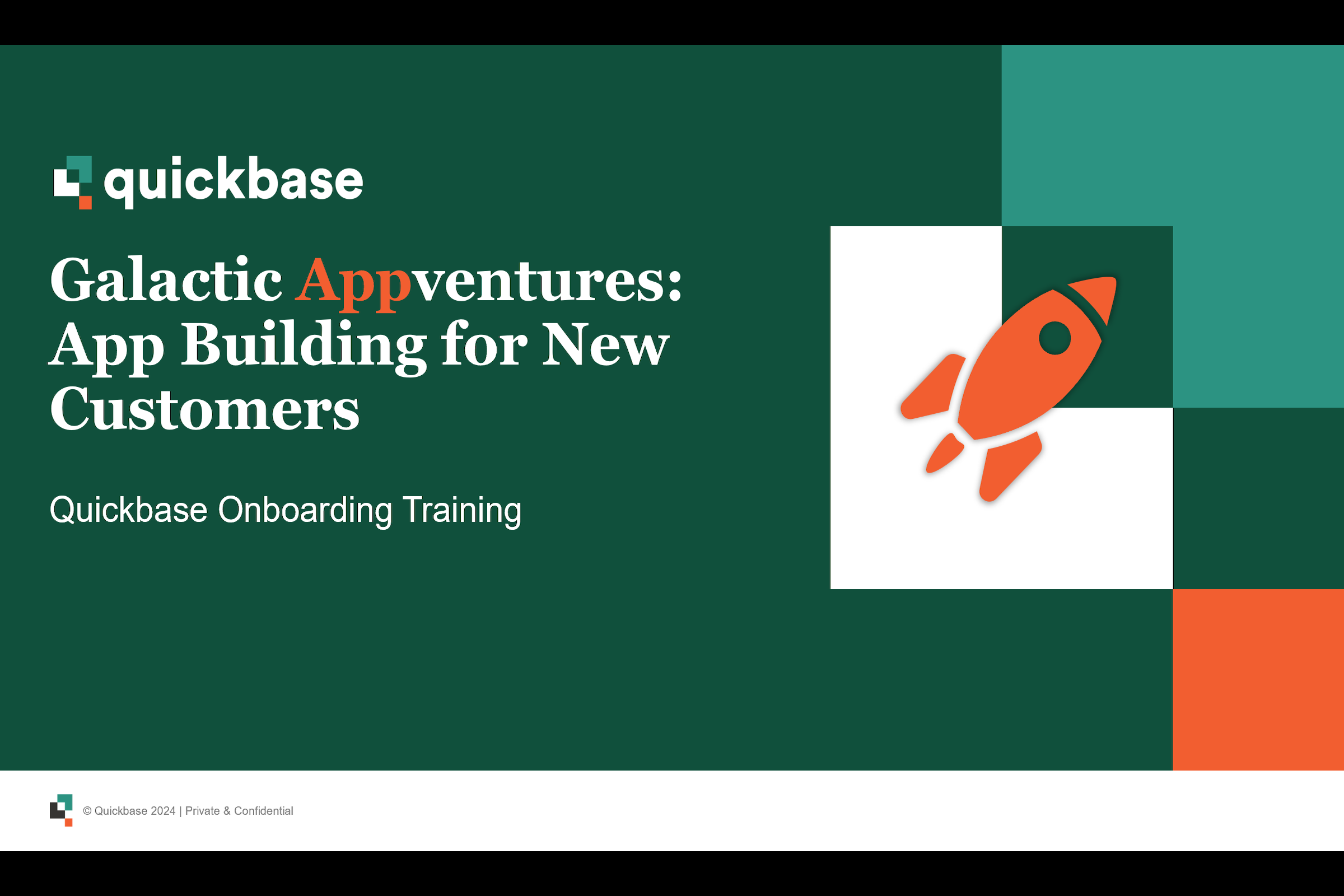 quickbase

Galactic Appventures: App Building for New Customers

Quickbase Onboarding Training

© Quickbase 2024 | Private & Confidential